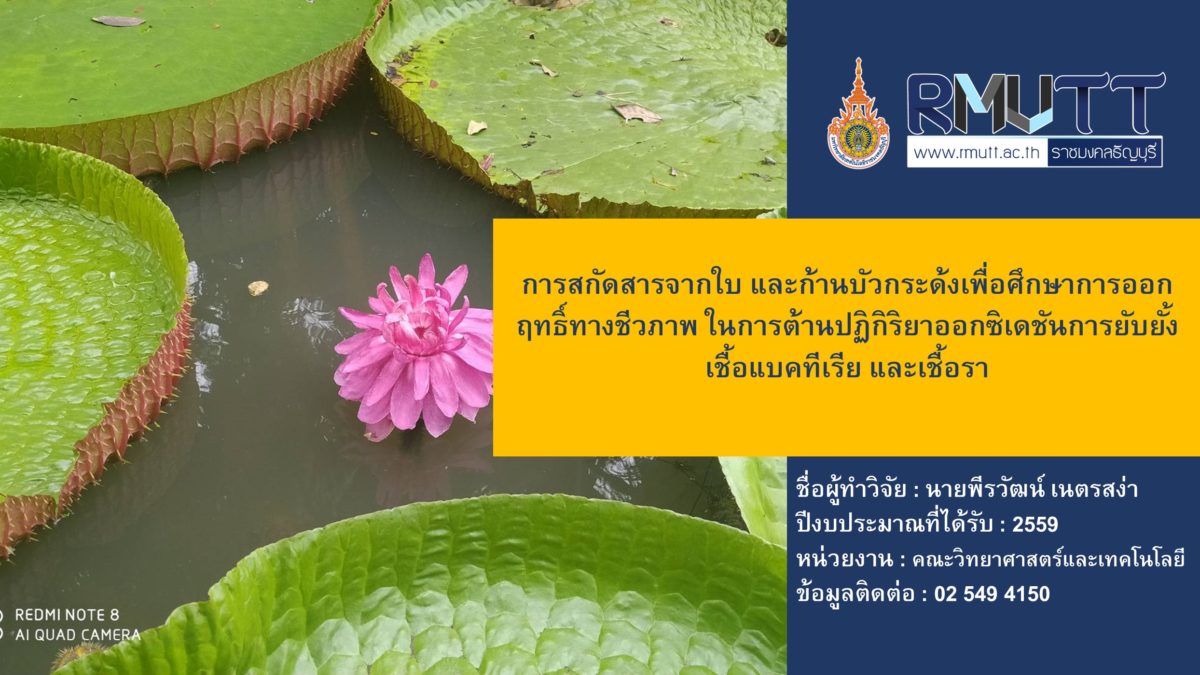 RMUTT
www.rmutt.ac.th ราชมงคลธัญบุรี

การสกัดสารจากใบ และก้านบัวกระด้งเพื่อศึกษาการออกฤทธิ์ทางชีวภาพ ในการต้านปฏิกิริยาออกซิเดชันการยับยั้งเชื้อแบคทีเรีย และเชื้อรา

ชื่อผู้ทำวิจัย : นายพีรวัฒน์ เนตรสง่า
ปีงบประมาณที่ได้รับ : 2559
หน่วยงาน : คณะวิทยาศาสตร์และเทคโนโลยี
ข้อมูลติดต่อ : 02 549 4150

REDMI NOTE 8
AI QUAD CAMERA